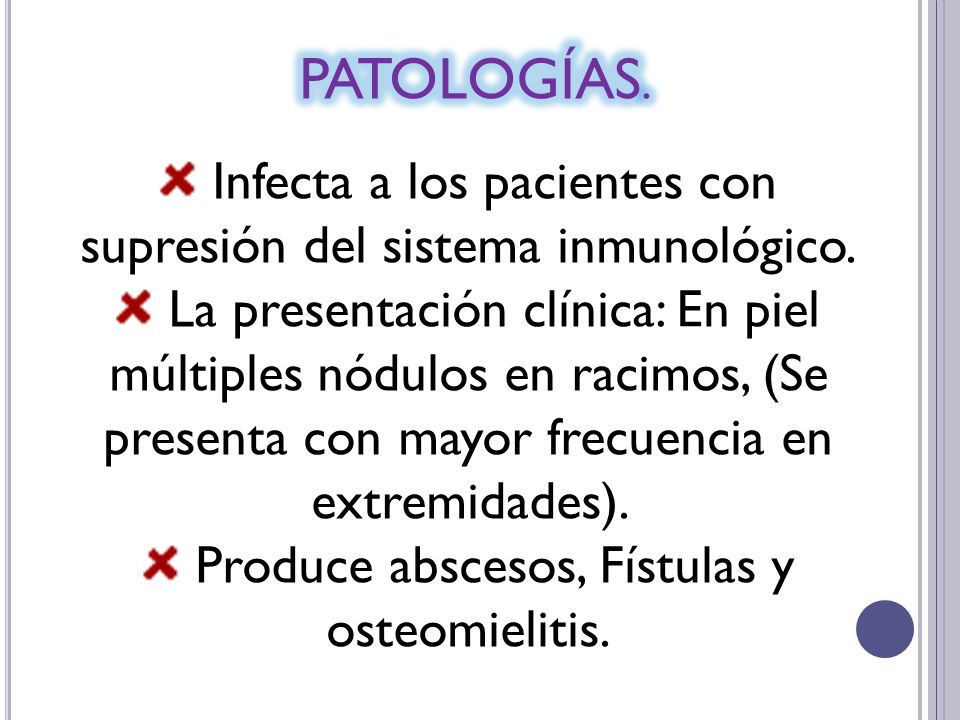 PATOLOGÍAS.

Infecta a los pacientes con supresión del sistema inmunológico.

La presentación clínica: En piel múltiples nódulos en racimos, (Se presenta con mayor frecuencia en extremidades).

Produce abscesos, Fístulas y osteomielitis.